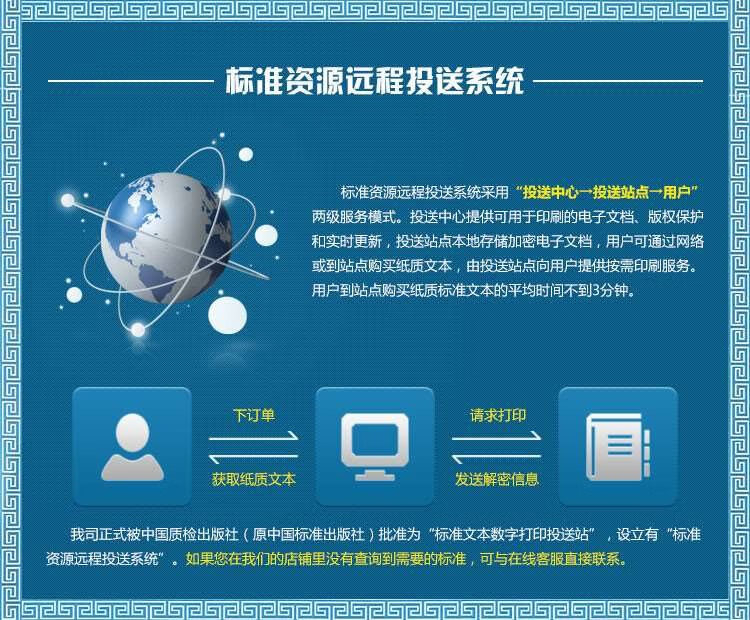 标准资源远程投送系统

标准资源远程投送系统采用“投送中心→投送站点→用户”两级服务模式。投送中心提供可用于印刷的电子文档、版权保护和实时更新，投送站点本地存储加密电子文档，用户可通过网络或到站点购买纸质文本，由投送站点向用户提供按需印刷服务。用户到站点购买纸质标准文本的平均时间不到3分钟。

下订单

获取纸质文本

请求打印

发送解密信息

我司正式被中国质检出版社（原中国标准出版社）批准为“标准文本数字打印投送站”，设立有“标准资源远程投送系统”。如果您在我们的店铺里没有查询到需要的标准，可与在线客服直接联系。